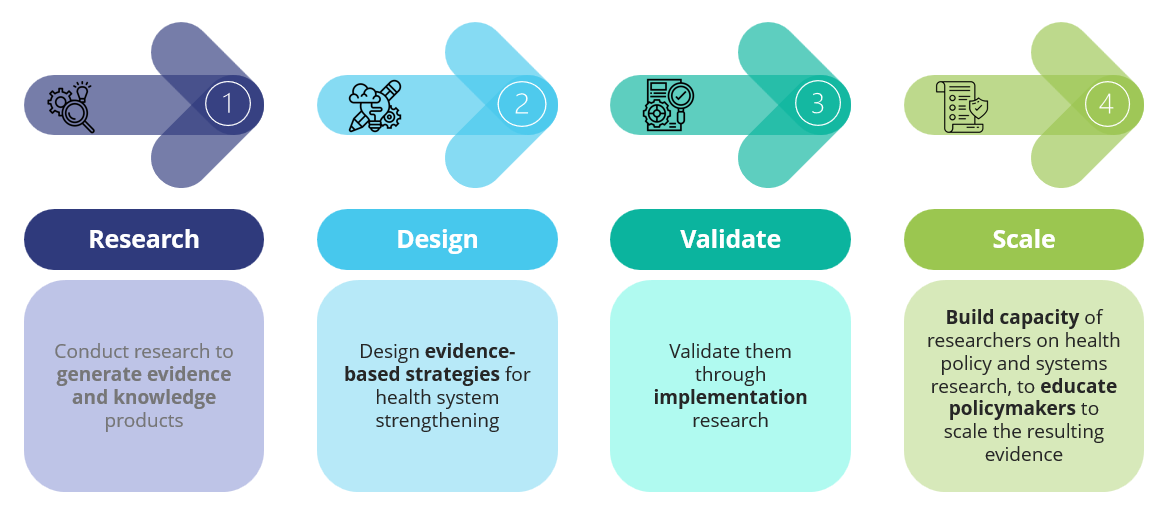 1

Research

Conduct research to generate evidence and knowledge products

2

Design

Design evidence-based strategies for health system strengthening

3

Validate

Validate them through implementation research

4

Scale

Build capacity of researchers on health policy and systems research, to educate policymakers to scale the resulting evidence